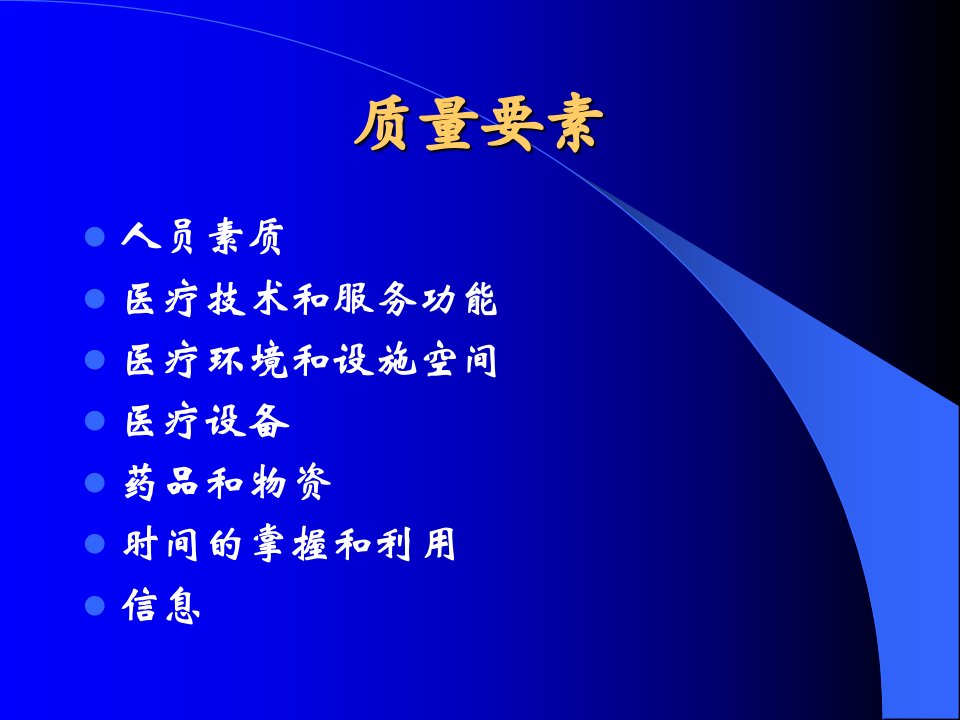 质量要素

- 人员素质
- 医疗技术和服务功能
- 医疗环境和设施空间
- 医疗设备
- 药品和物资
- 时间的掌握和利用
- 信息